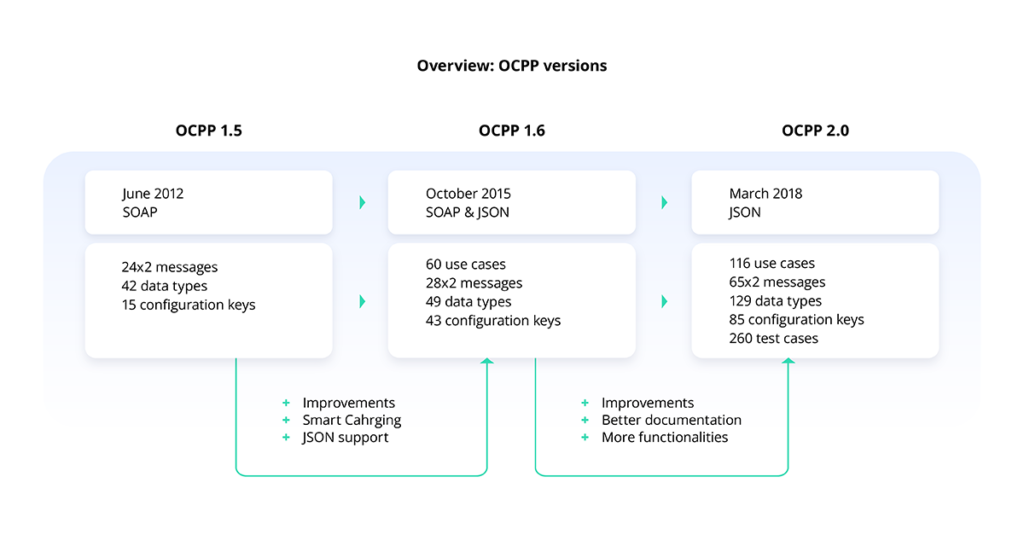 Overview: OCPP versions

OCPP 1.5

June 2012
SOAP

24x2 messages
42 data types
15 configuration keys

OCPP 1.6

October 2015
SOAP & JSON

60 use cases
28x2 messages
49 data types
43 configuration keys

OCPP 2.0

March 2018
JSON

116 use cases
65x2 messages
129 data types
85 configuration keys
260 test cases

+ Improvements
+ Smart Cahrging
+ JSON support

+ Improvements
+ Better documentation
+ More functionalities